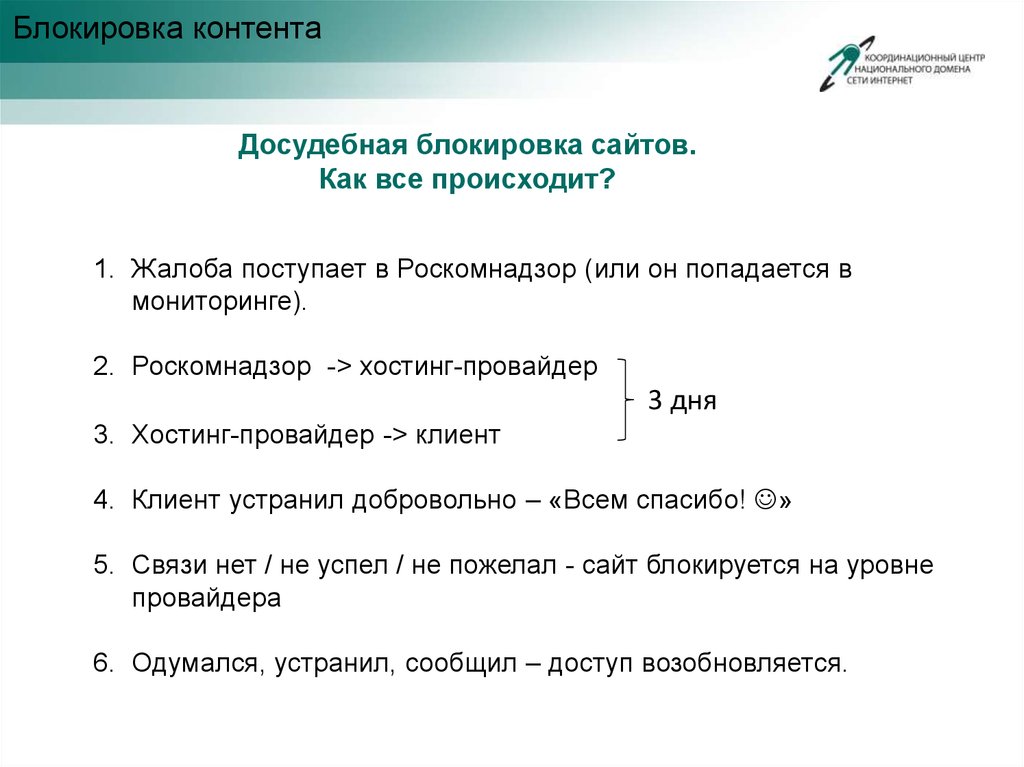 Блокировка контента

КООРДИНАЦИОННЫЙ ЦЕНТР НАЦИОНАЛЬНОГО ДОМЕНА СЕТИ ИНТЕРНЕТ

Досудебная блокировка сайтов.
Как все происходит?

1. Жалоба поступает в Роскомнадзор (или он попадается в мониторинге).

2. Роскомнадзор -> хостинг-провайдер

3 дня

3. Хостинг-провайдер -> клиент

4. Клиент устранил добровольно – «Всем спасибо! ☺»

5. Связи нет / не успел / не пожелал - сайт блокируется на уровне провайдера

6. Одумался, устранил, сообщил – доступ возобновляется.